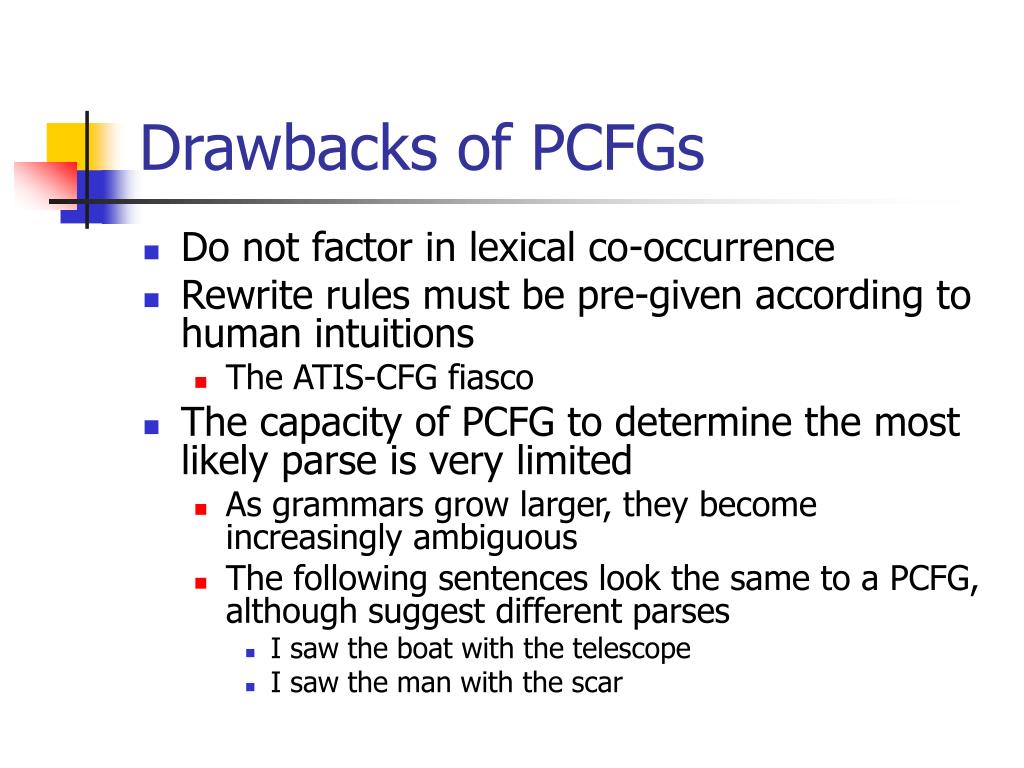 Drawbacks of PCFGs

- Do not factor in lexical co-occurrence
- Rewrite rules must be pre-given according to human intuitions
  - The ATIS-CFG fiasco
- The capacity of PCFG to determine the most likely parse is very limited
  - As grammars grow larger, they become increasingly ambiguous
  - The following sentences look the same to a PCFG, although suggest different parses
    - I saw the boat with the telescope
    - I saw the man with the scar